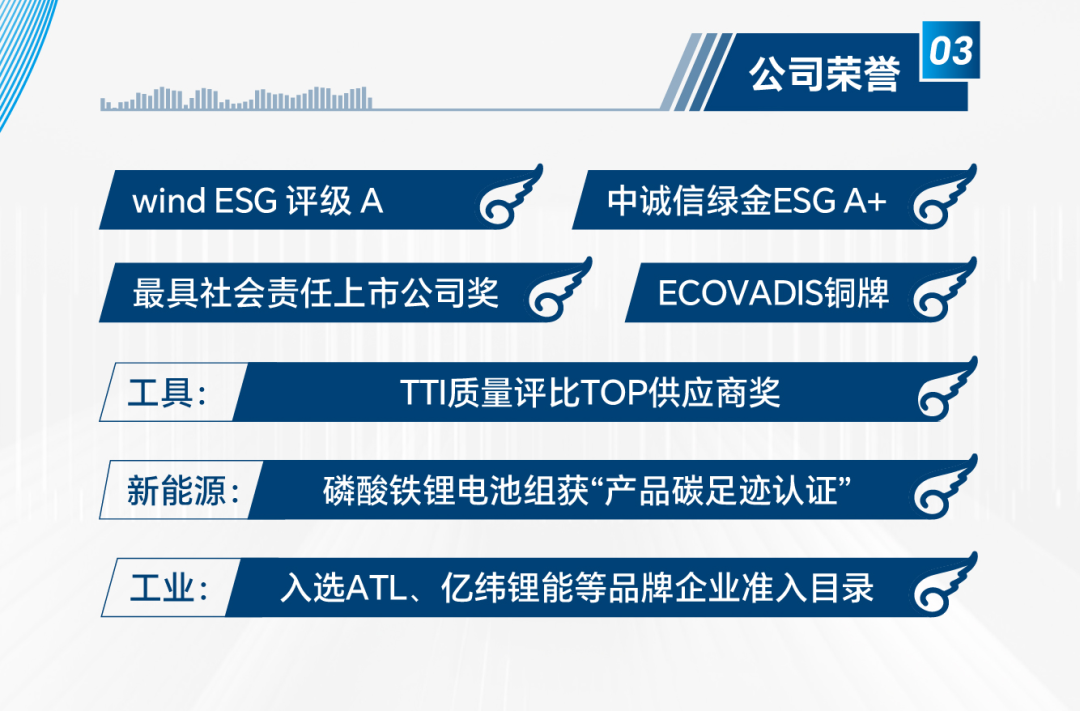 公司荣誉 03

wind ESG 评级 A

中诚信绿金ESG A+

最具社会责任上市公司奖

ECOVADIS铜牌

工具： TTI质量评比TOP供应商奖

新能源： 磷酸铁锂电池组获“产品碳足迹认证”

工业： 入选ATL、亿纬锂能等品牌企业准入目录